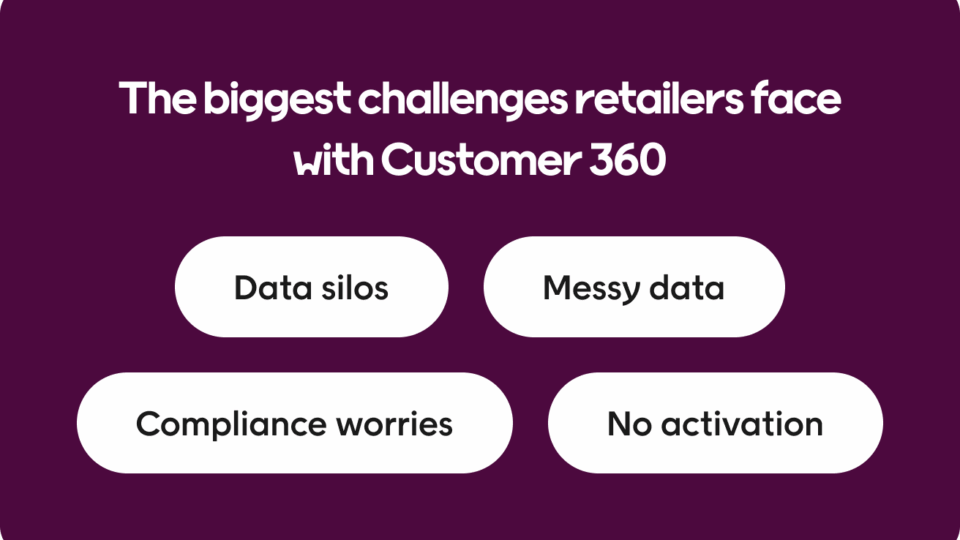 The biggest challenges retailers face with Customer 360

Data silos

Messy data

Compliance worries

No activation